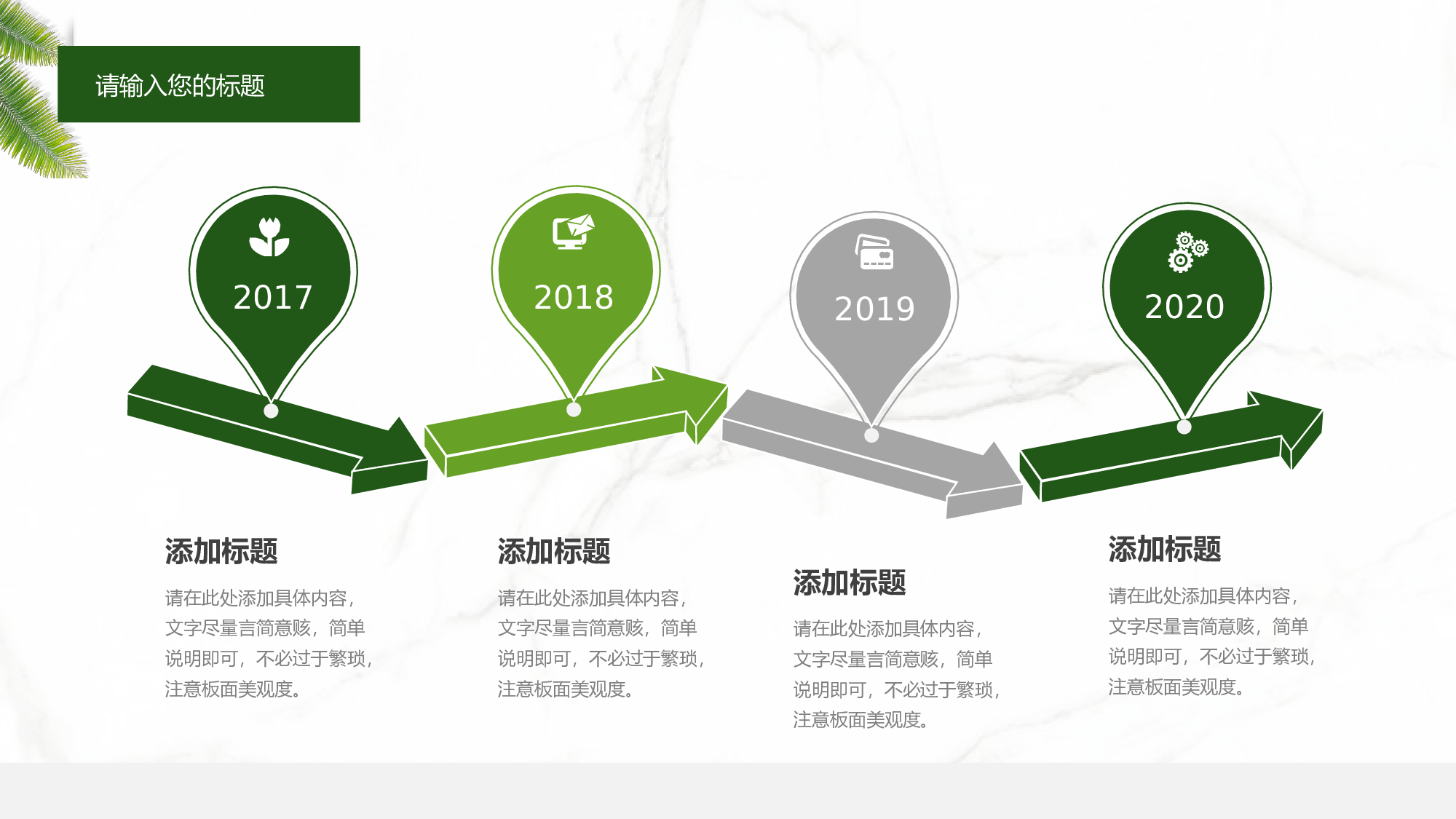 请输入您的标题

2017

2018

2019

2020

添加标题

请在此处添加具体内容，文字尽量言简意赅，简单说明即可，不必过于繁琐，注意板面美观度。

添加标题

请在此处添加具体内容，文字尽量言简意赅，简单说明即可，不必过于繁琐，注意板面美观度。

添加标题

请在此处添加具体内容，文字尽量言简意赅，简单说明即可，不必过于繁琐，注意板面美观度。

添加标题

请在此处添加具体内容，文字尽量言简意赅，简单说明即可，不必过于繁琐，注意板面美观度。